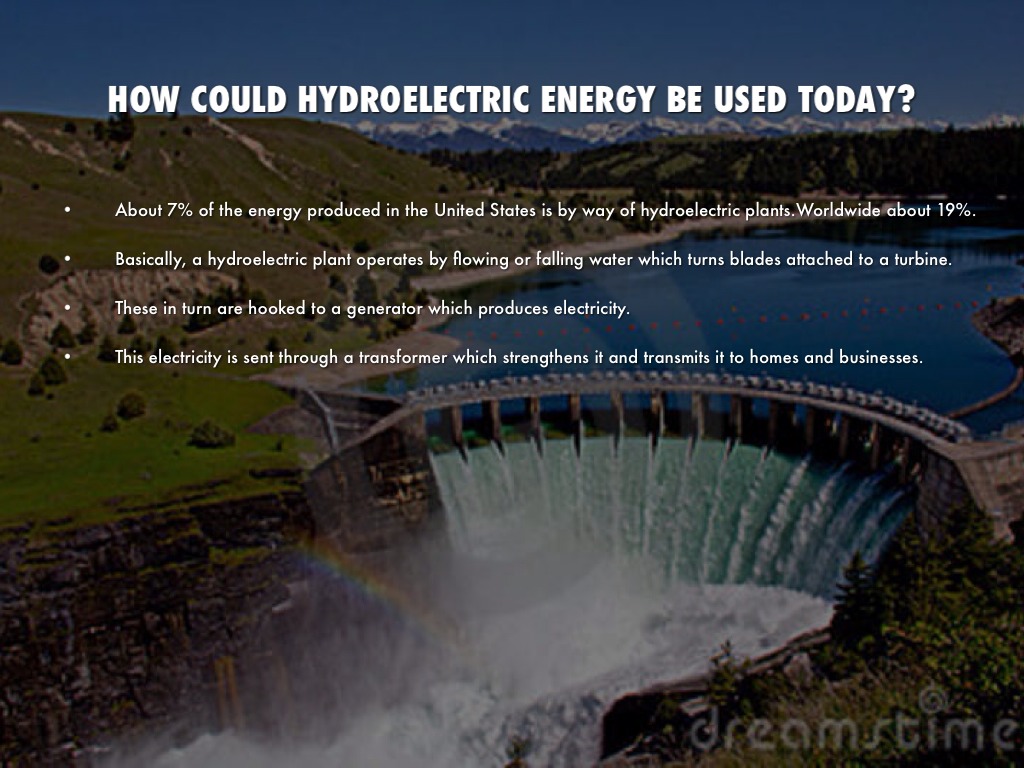 HOW COULD HYDROELECTRIC ENERGY BE USED TODAY?

• About 7% of the energy produced in the United States is by way of hydroelectric plants.Worldwide about 19%.

• Basically, a hydroelectric plant operates by flowing or falling water which turns blades attached to a turbine.

• These in turn are hooked to a generator which produces electricity.

• This electricity is sent through a transformer which strengthens it and transmits it to homes and businesses.

© dreamstime